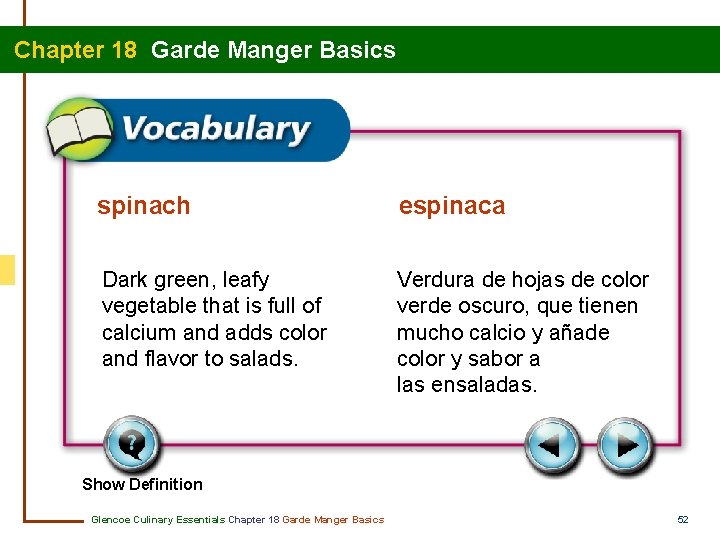 Chapter 18 Garde Manger Basics

Vocabulary

spinach

Dark green, leafy vegetable that is full of calcium and adds color and flavor to salads.

espinaca

Verdura de hojas de color verde oscuro, que tienen mucho calcio y añade color y sabor a las ensaladas.

Show Definition

Glencoe Culinary Essentials Chapter 18 Garde Manger Basics

52